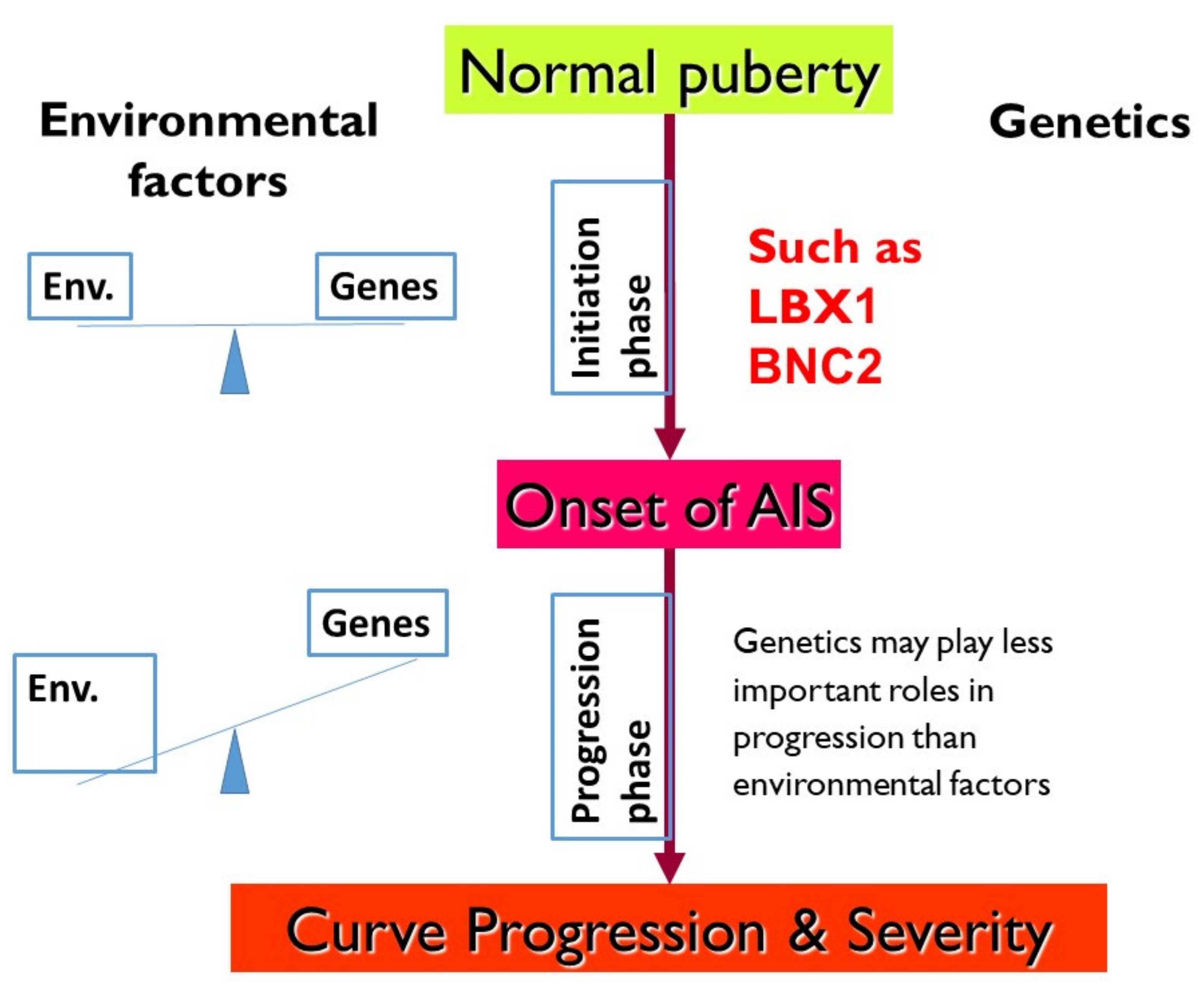 Normal puberty

Environmental factors

Genetics

Env.

Genes

Initiation phase

Such as LBX1 BNC2

Onset of AIS

Genes

Env.

Progression phase

Genetics may play less important roles in progression than environmental factors

Curve Progression & Severity